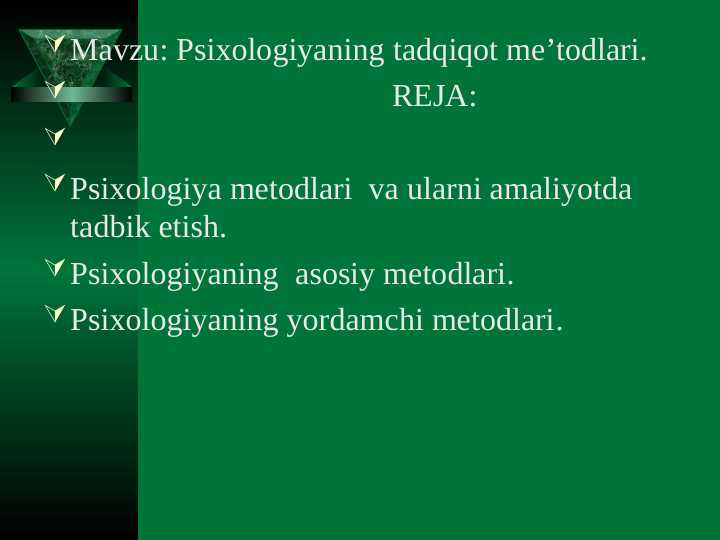 Mavzu: Psixologiyaning tadqiqot me’todlari.

REJA:

Psixologiya metodlari va ularni amaliyotda tadbik etish.

Psixologiyaning asosiy metodlari.

Psixologiyaning yordamchi metodlari.